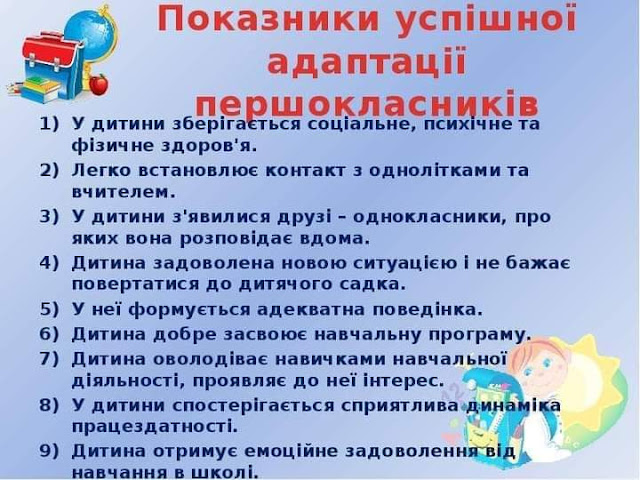 Показники успішної адаптації першокласників

1) У дитини зберігається соціальне, психічне та фізичне здоров'я.
2) Легко встановлює контакт з однолітками та вчителем.
3) У дитини з'явилися друзі – однокласники, про яких вона розповідає вдома.
4) Дитина задоволена новою ситуацією і не бажає повертатися до дитячого садка.
5) У неї формується адекватна поведінка.
6) Дитина добре засвоює навчальну програму.
7) Дитина оволодіває навичками навчальної діяльності, проявляє до неї інтерес.
8) У дитини спостерігається сприятлива динаміка працездатності.
9) Дитина отримує емоційне задоволення від навчання в школі.